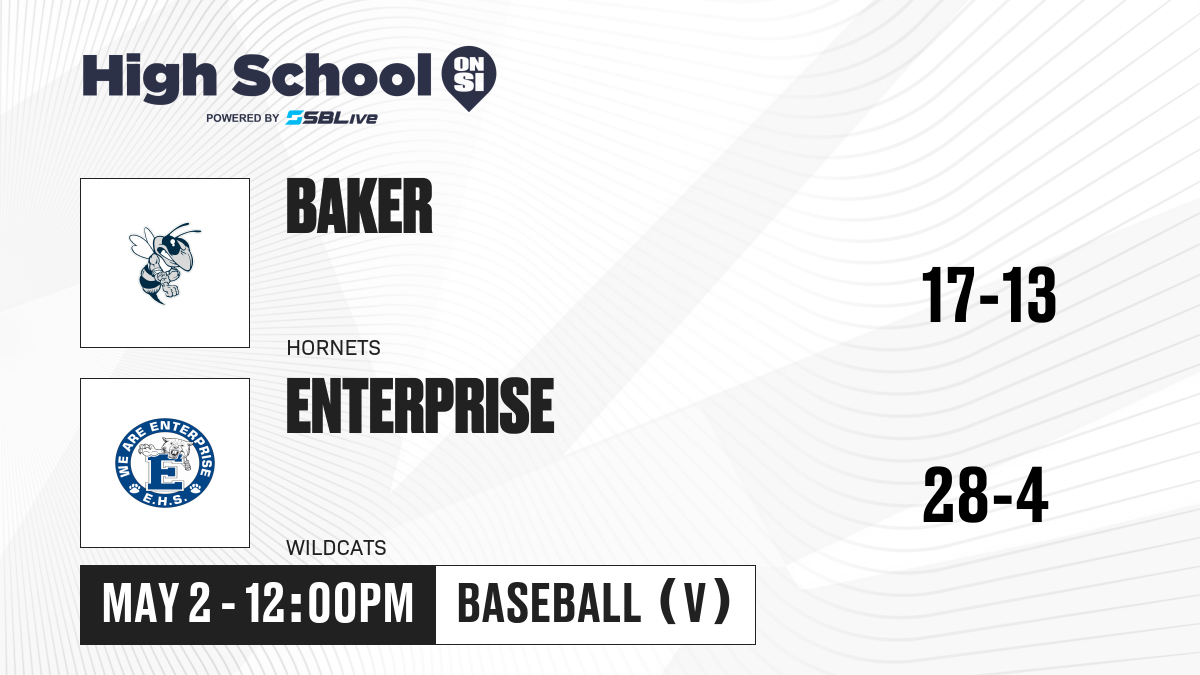 High School ON SI
POWERED BY SBLive

BAKER
HORNETS
17-13

WE ARE ENTERPRISE
E
E.H.S.

ENTERPRISE
WILDCATS
28-4

MAY 2 - 12:00PM
BASEBALL (V)